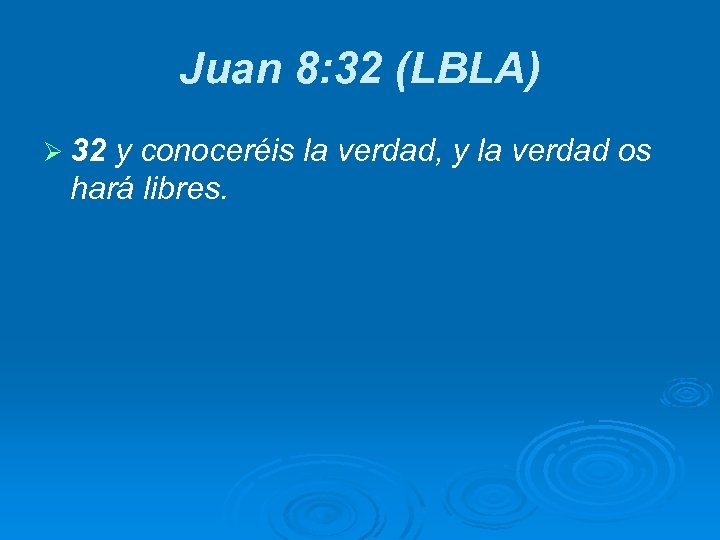 Juan 8:32 (LBLA)

32 y conoceréis la verdad, y la verdad os hará libres.